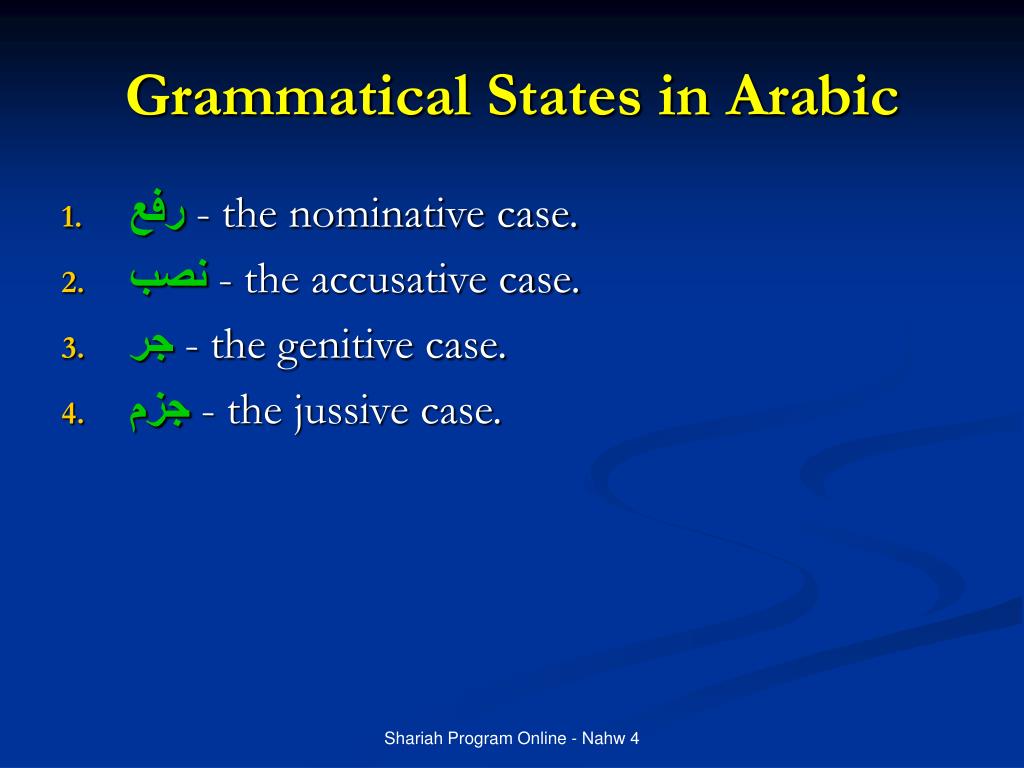 Grammatical States in Arabic

1. رفع - the nominative case.
2. نصب - the accusative case.
3. جر - the genitive case.
4. جزم - the jussive case.

Shariah Program Online - Nahw 4